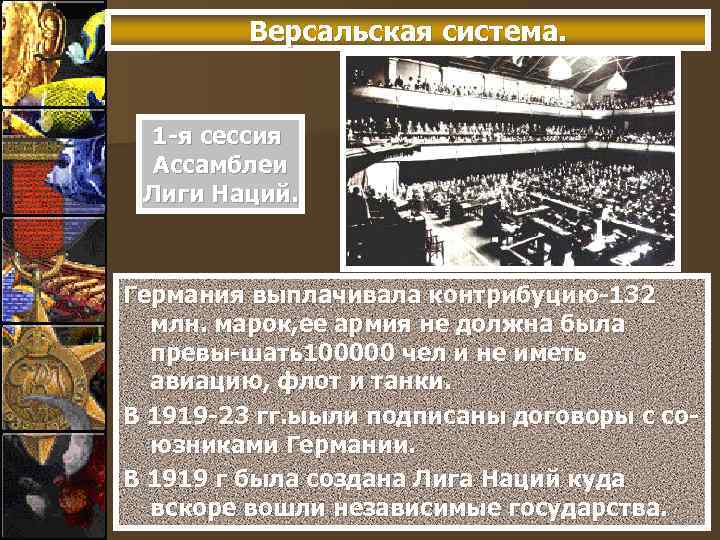 Версальская система.

1-я сессия Ассамблеи Лиги Наций.

Германия выплачивала контрибуцию-132 млн. марок,ее армия не должна была превы-шать100000 чел и не иметь авиацию, флот и танки.

В 1919-23 гг.ыыли подписаны договоры с союзниками Германии.

В 1919 г была создана Лига Наций куда вскоре вошли независимые государства.